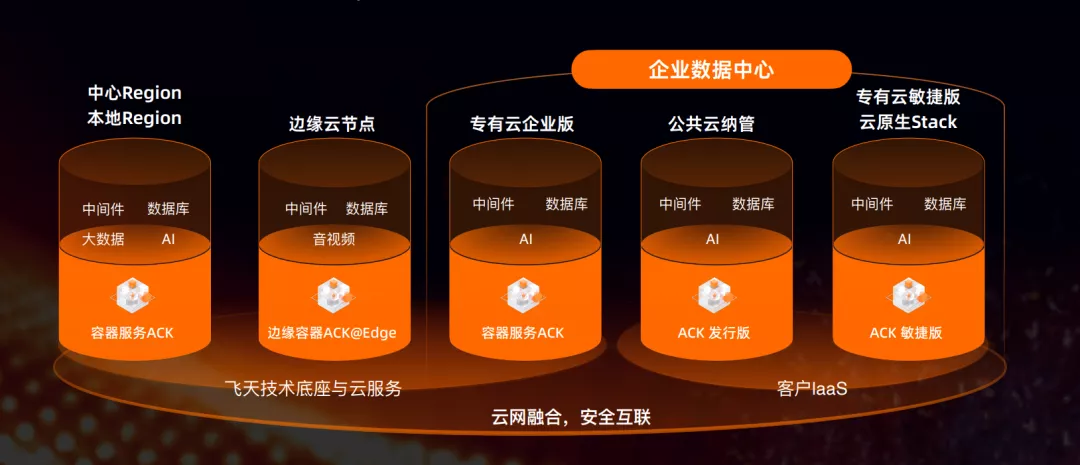 企业数据中心

中心Region
本地Region

中间件 数据库
大数据 AI

容器服务ACK

边缘云节点

中间件 数据库
音视频

边缘容器ACK@Edge

专有云企业版

中间件 数据库
AI

容器服务ACK

公共云纳管

中间件 数据库
AI

ACK 发行版

专有云敏捷版
云原生Stack

中间件 数据库
AI

ACK 敏捷版

飞天技术底座与云服务

客户IaaS

云网融合，安全互联